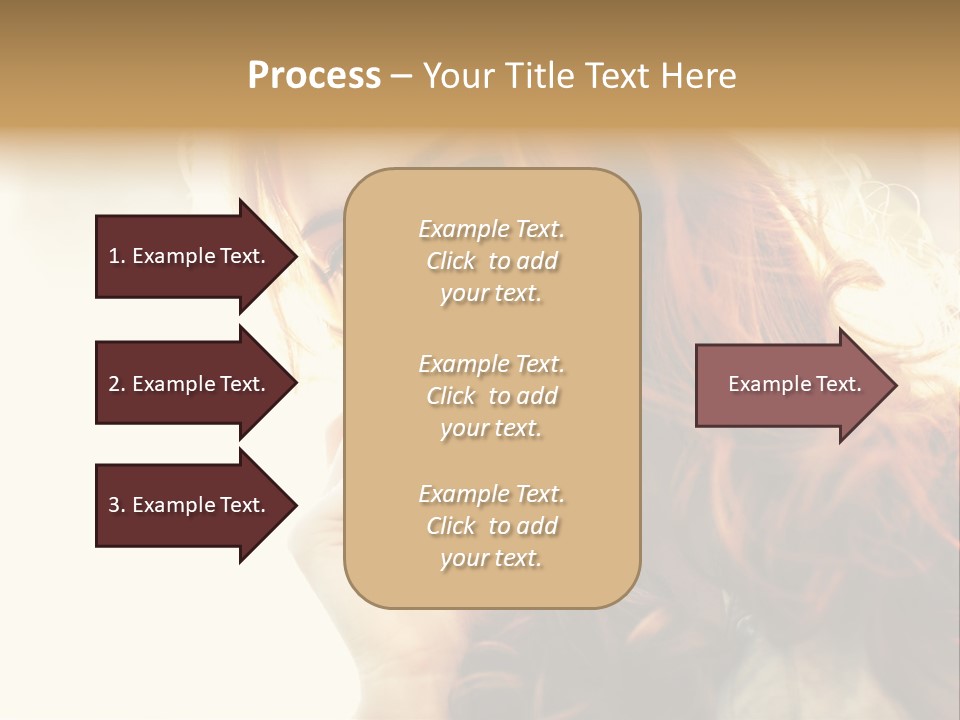 Process – Your Title Text Here

1. Example Text.

2. Example Text.

3. Example Text.

Example Text. Click to add your text.

Example Text. Click to add your text.

Example Text. Click to add your text.

Example Text.